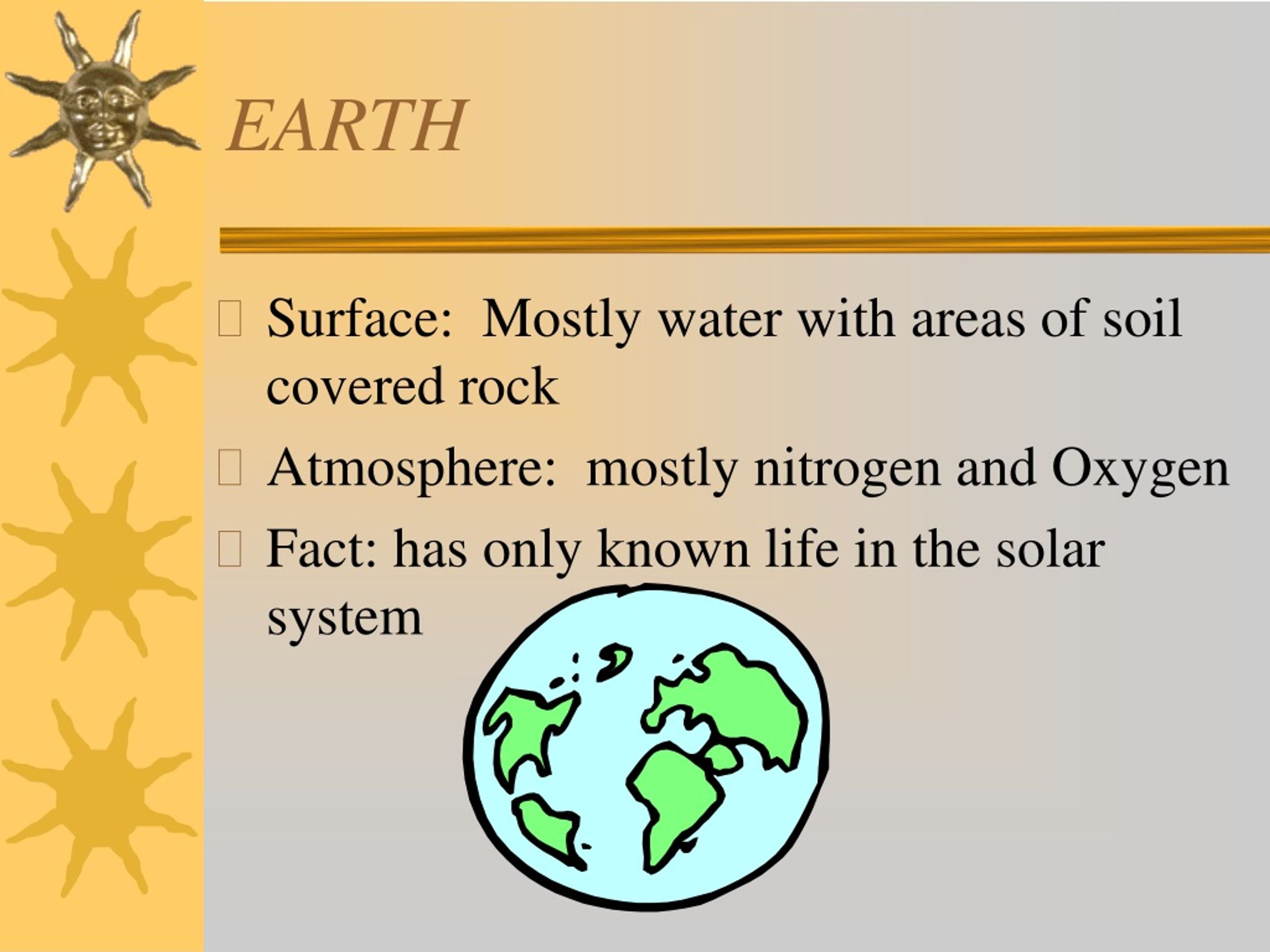 EARTH

Surface: Mostly water with areas of soil covered rock

Atmosphere: mostly nitrogen and Oxygen

Fact: has only known life in the solar system